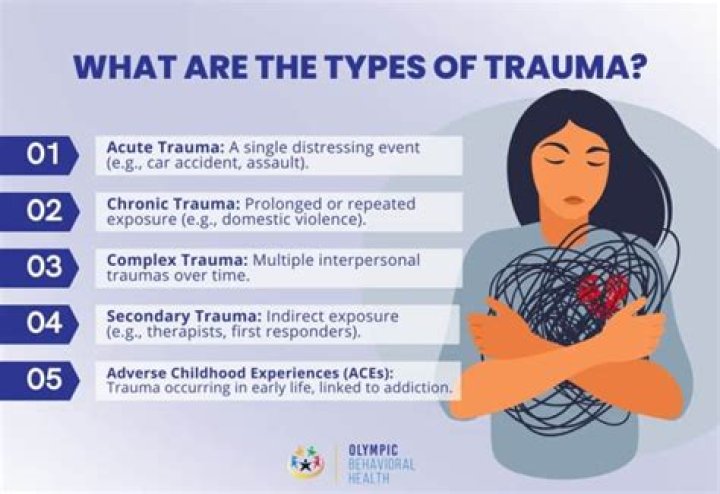 WHAT ARE THE TYPES OF TRAUMA?

01
Acute Trauma: A single distressing event (e.g., car accident, assault).

02
Chronic Trauma: Prolonged or repeated exposure (e.g., domestic violence).

03
Complex Trauma: Multiple interpersonal traumas over time.

04
Secondary Trauma: Indirect exposure (e.g., therapists, first responders).

05
Adverse Childhood Experiences (ACEs): Trauma occurring in early life, linked to addiction.

OLYMPIC
BEHAVIORAL
HEALTH